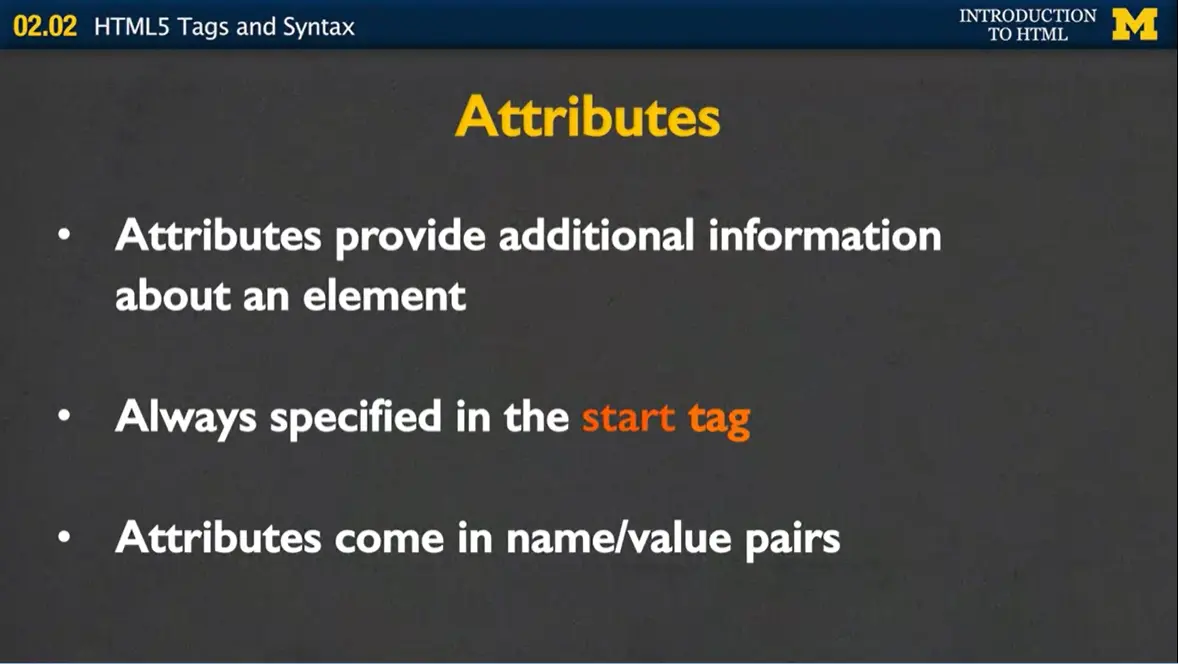 02.02 HTML5 Tags and Syntax

INTRODUCTION TO HTML

M

Attributes

• Attributes provide additional information about an element

• Always specified in the start tag

• Attributes come in name/value pairs